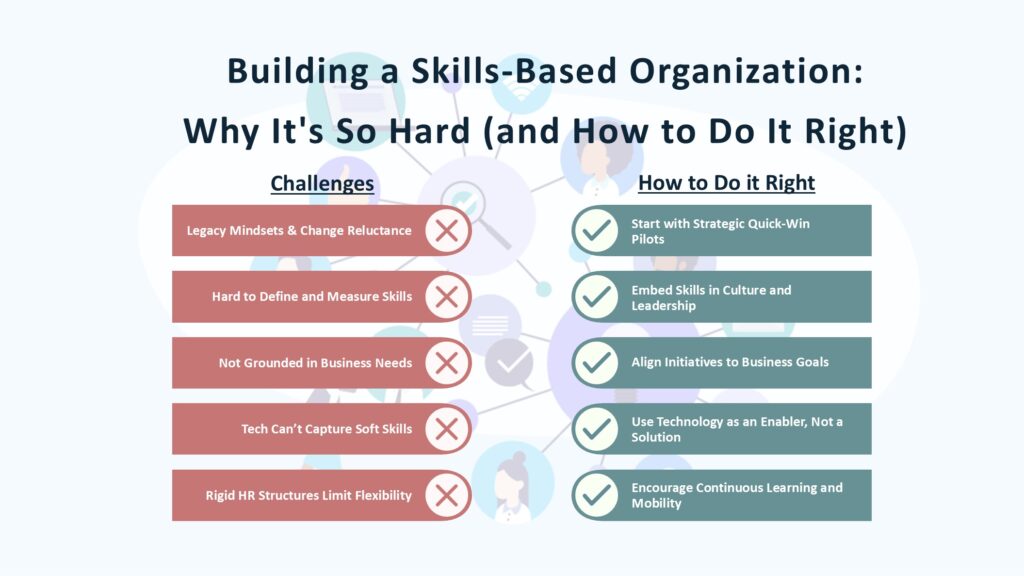 Building a Skills-Based Organization:
Why It's So Hard (and How to Do It Right)

Challenges

Legacy Mindsets & Change Reluctance

Hard to Define and Measure Skills

Not Grounded in Business Needs

Tech Can't Capture Soft Skills

Rigid HR Structures Limit Flexibility

How to Do it Right

Start with Strategic Quick-Win Pilots

Embed Skills in Culture and Leadership

Align Initiatives to Business Goals

Use Technology as an Enabler, Not a Solution

Encourage Continuous Learning and Mobility